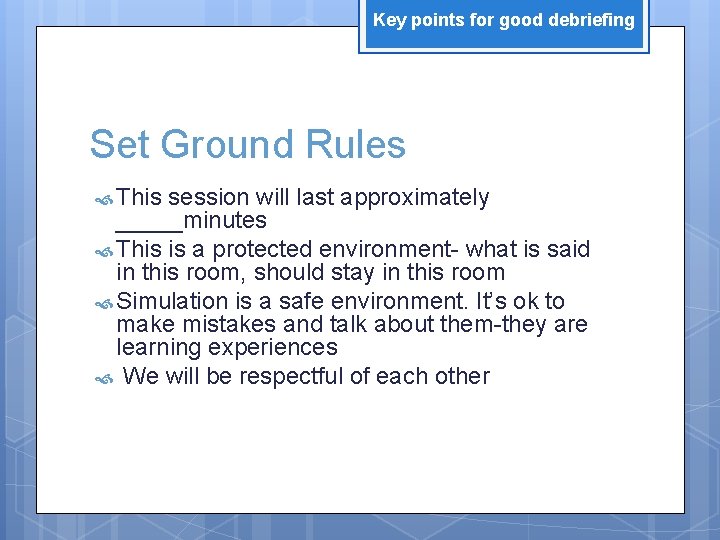 Key points for good debriefing

Set Ground Rules

This session will last approximately _____minutes

This is a protected environment- what is said in this room, should stay in this room

Simulation is a safe environment. It's ok to make mistakes and talk about them-they are learning experiences

We will be respectful of each other